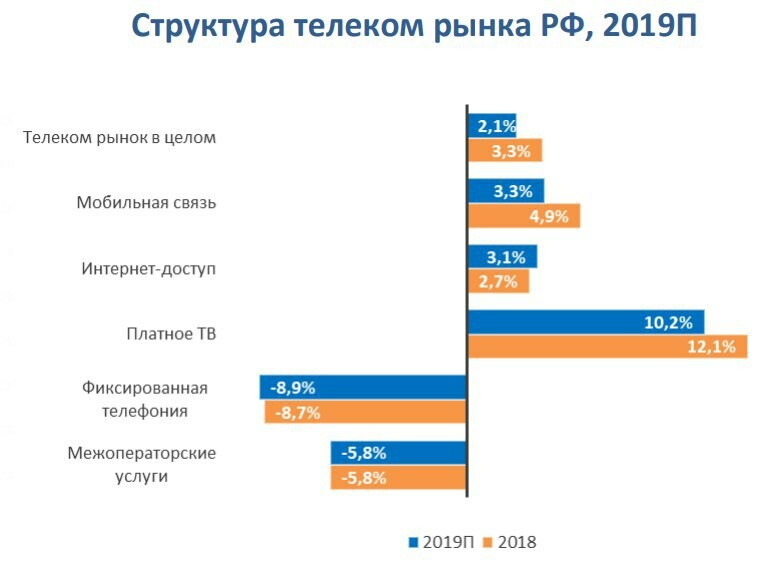 Структура телеком рынка РФ, 2019П

Телеком рынок в целом
2,1%
3,3%

Мобильная связь
3,3%
4,9%

Интернет-доступ
3,1%
2,7%

Платное ТВ
10,2%
12,1%

Фиксированная телефония
-8,9%
-8,7%

Межоператорские услуги
-5,8%
-5,8%

2019П 2018